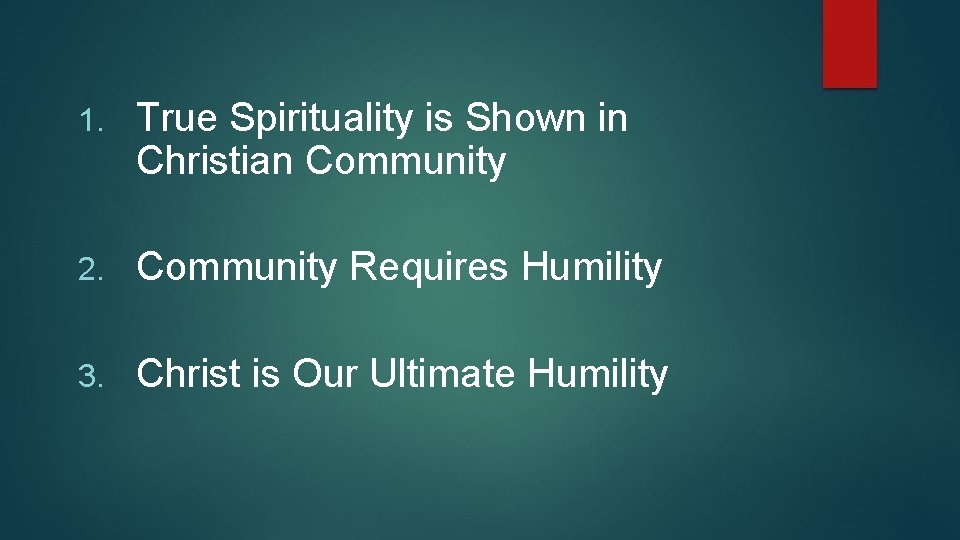 1. True Spirituality is Shown in Christian Community

2. Community Requires Humility

3. Christ is Our Ultimate Humility